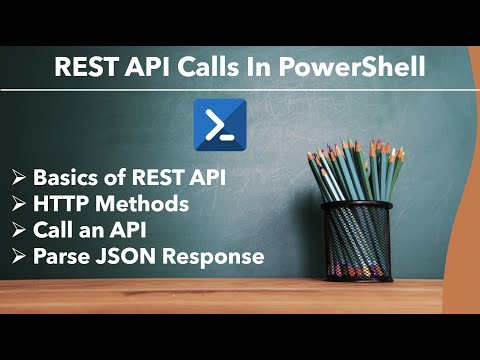 REST API Calls In PowerShell

➢ Basics of REST API
➢ HTTP Methods
➢ Call an API
➢ Parse JSON Response